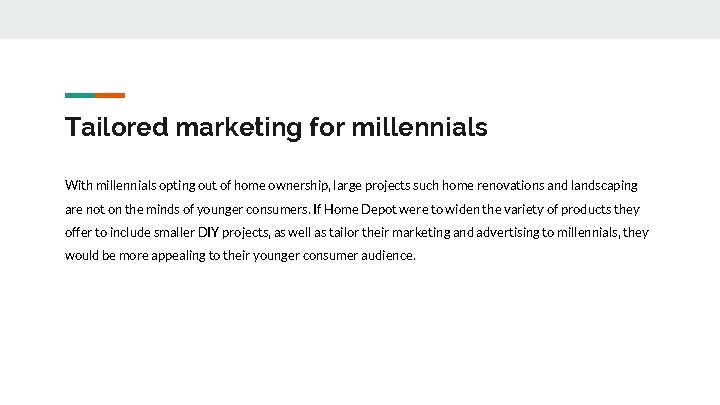 Tailored marketing for millennials

With millennials opting out of home ownership, large projects such home renovations and landscaping are not on the minds of younger consumers. If Home Depot were to widen the variety of products they offer to include smaller DIY projects, as well as tailor their marketing and advertising to millennials, they would be more appealing to their younger consumer audience.